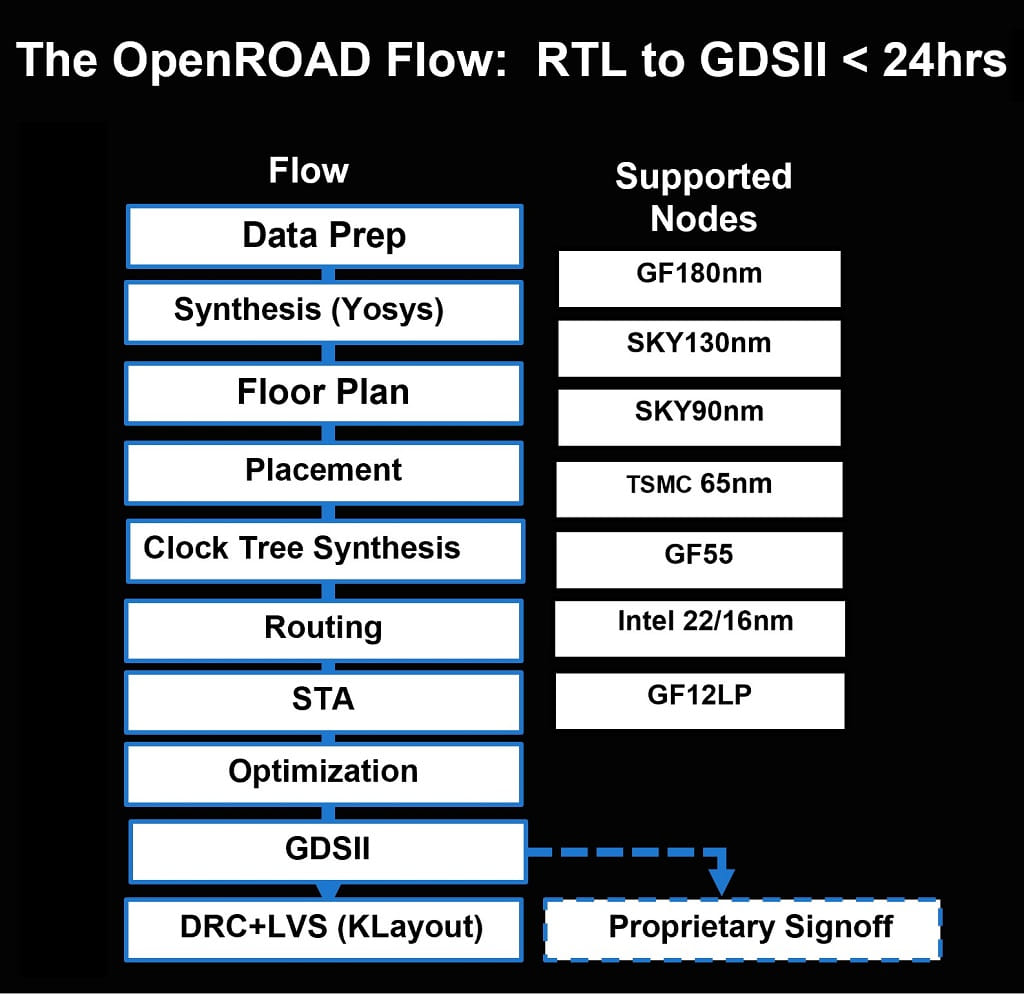 The OpenROAD Flow: RTL to GDSII < 24hrs

Flow

Data Prep

Synthesis (Yosys)

Floor Plan

Placement

Clock Tree Synthesis

Routing

STA

Optimization

GDSII

DRC+LVS (KLayout)

Supported Nodes

GF180nm

SKY130nm

SKY90nm

TSMC 65nm

GF55

Intel 22/16nm

GF12LP

Proprietary Signoff